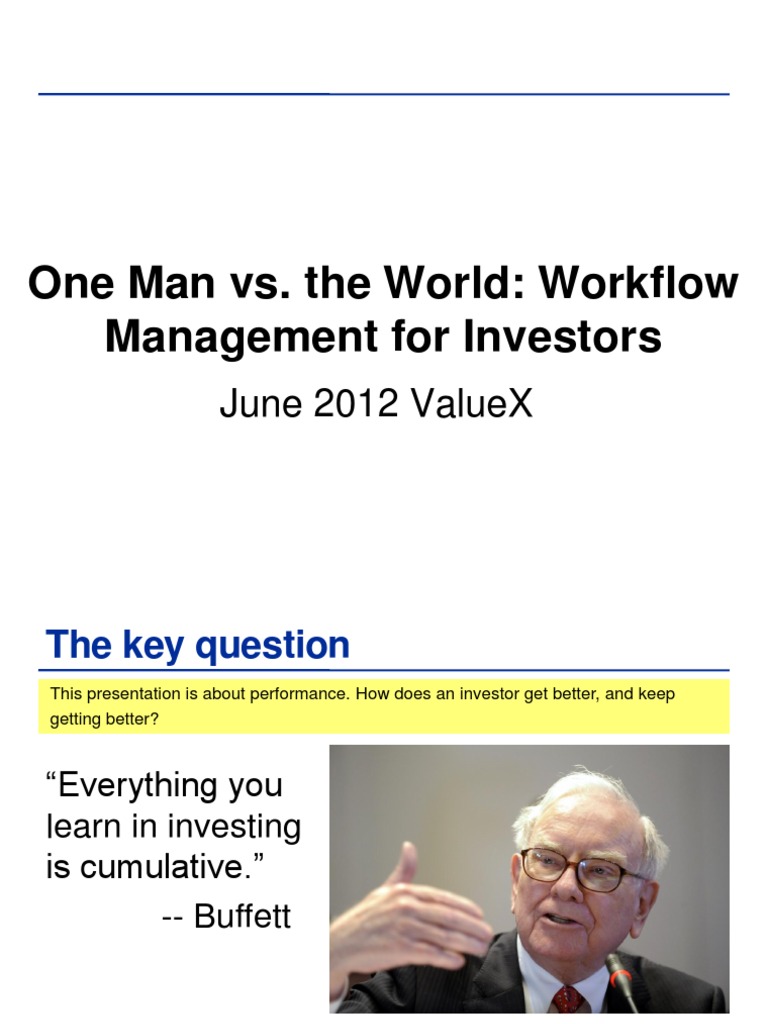 One Man vs. the World: Workflow Management for Investors

June 2012 ValueX

The key question

This presentation is about performance. How does an investor get better, and keep getting better?

“Everything you learn in investing is cumulative.”

-- Buffett